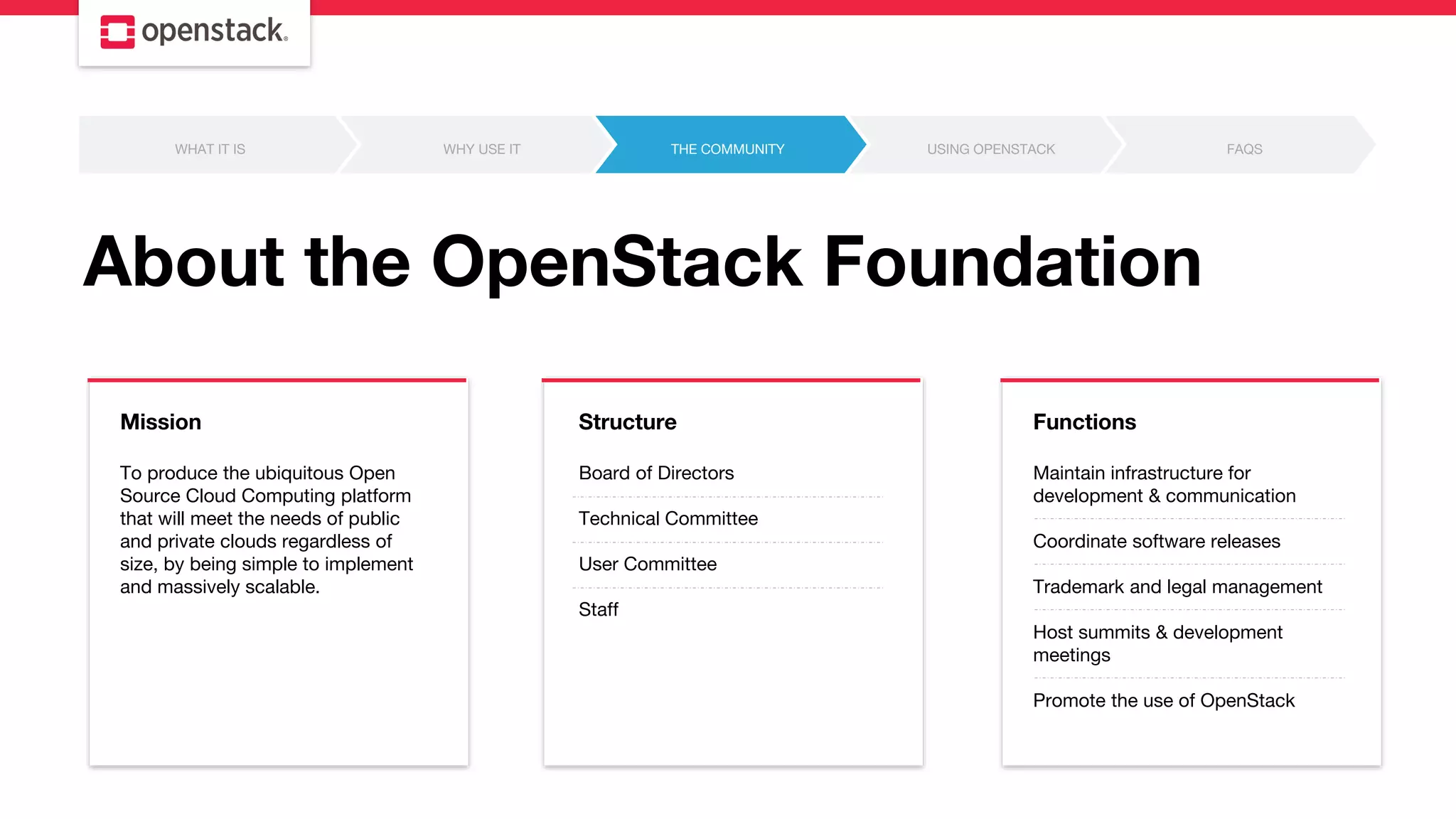 openstack.

WHAT IT IS
WHY USE IT
THE COMMUNITY
USING OPENSTACK
FAQS

About the OpenStack Foundation

Mission

To produce the ubiquitous Open Source Cloud Computing platform that will meet the needs of public and private clouds regardless of size, by being simple to implement and massively scalable.

Structure

Board of Directors

Technical Committee

User Committee

Staff

Functions

Maintain infrastructure for development & communication

Coordinate software releases

Trademark and legal management

Host summits & development meetings

Promote the use of OpenStack